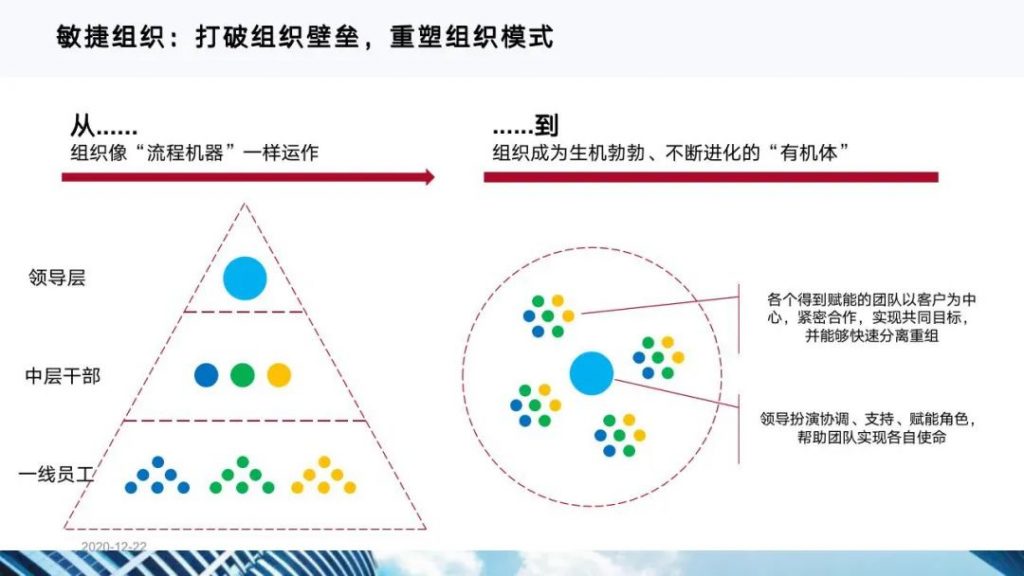 敏捷组织：打破组织壁垒，重塑组织模式

从……
组织像“流程机器”一样运作

……到
组织成为生机勃勃、不断进化的“有机体”

领导层

中层干部

一线员工

各个得到赋能的团队以客户为中心，紧密合作，实现共同目标，并能够快速分离重组

领导扮演协调、支持、赋能角色，帮助团队实现各自使命

2020-12-22